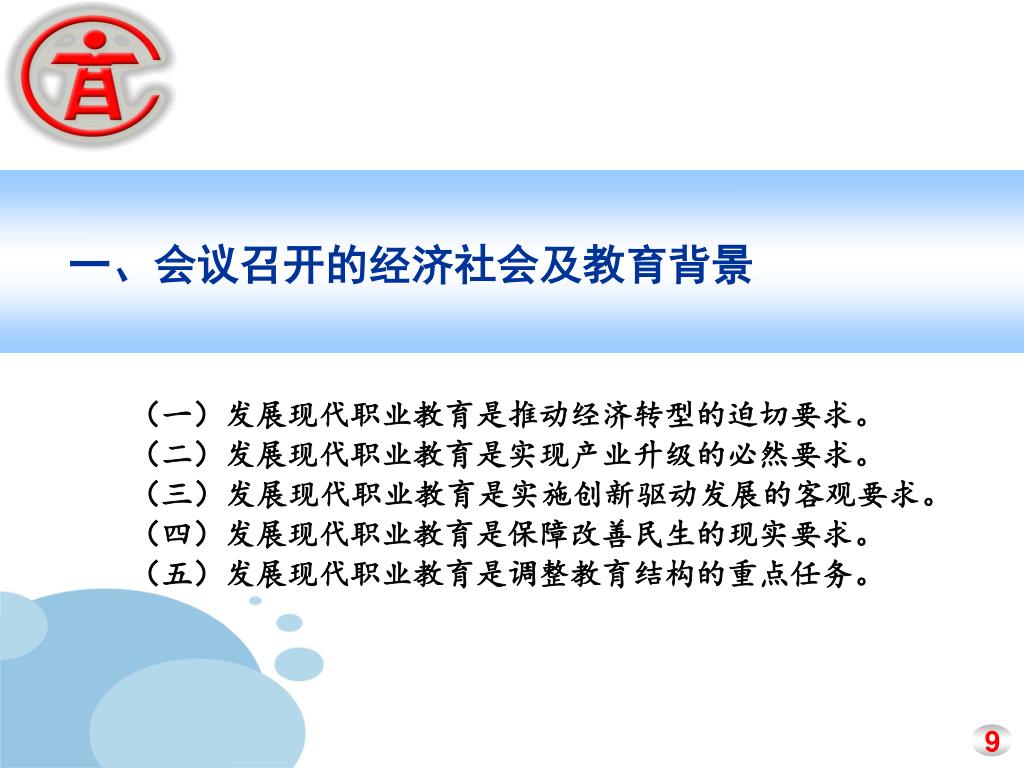 一、会议召开的经济社会及教育背景

（一）发展现代职业教育是推动经济转型的迫切要求。
（二）发展现代职业教育是实现产业升级的必然要求。
（三）发展现代职业教育是实施创新驱动发展的客观要求。
（四）发展现代职业教育是保障改善民生的现实要求。
（五）发展现代职业教育是调整教育结构的重点任务。

9